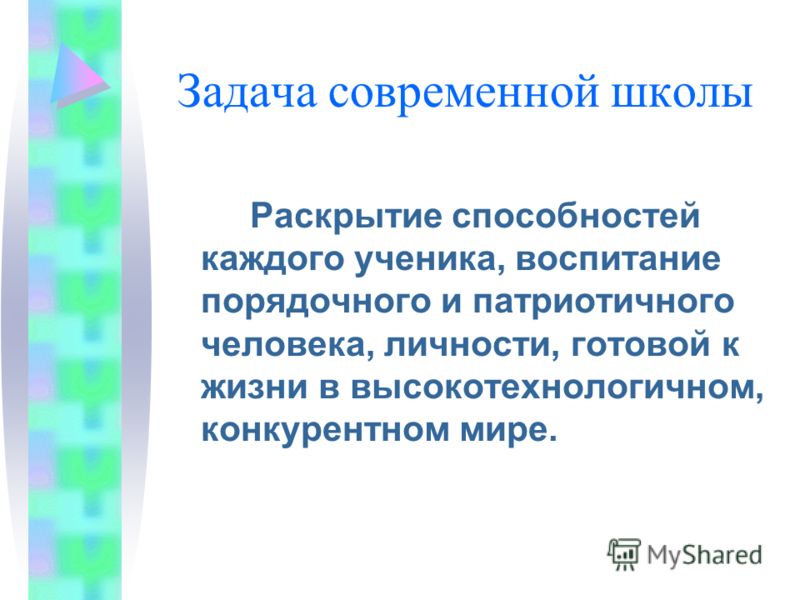 Задача современной школы

Раскрытие способностей каждого ученика, воспитание порядочного и патриотичного человека, личности, готовой к жизни в высокотехнологичном, конкурентном мире.

MyShared